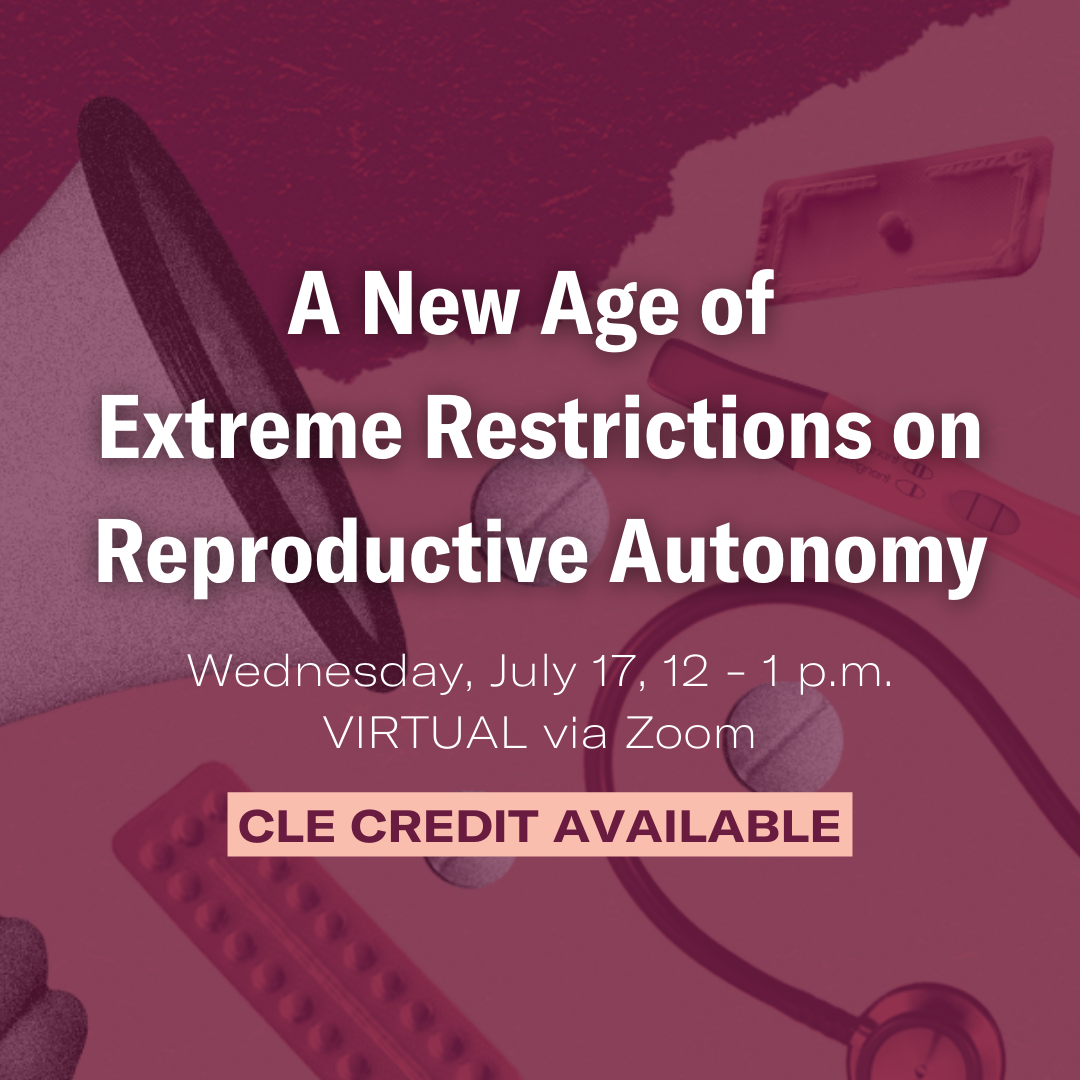 A New Age of Extreme Restrictions on Reproductive Autonomy

Wednesday, July 17, 12 - 1 p.m.
VIRTUAL via Zoom

CLE CREDIT AVAILABLE